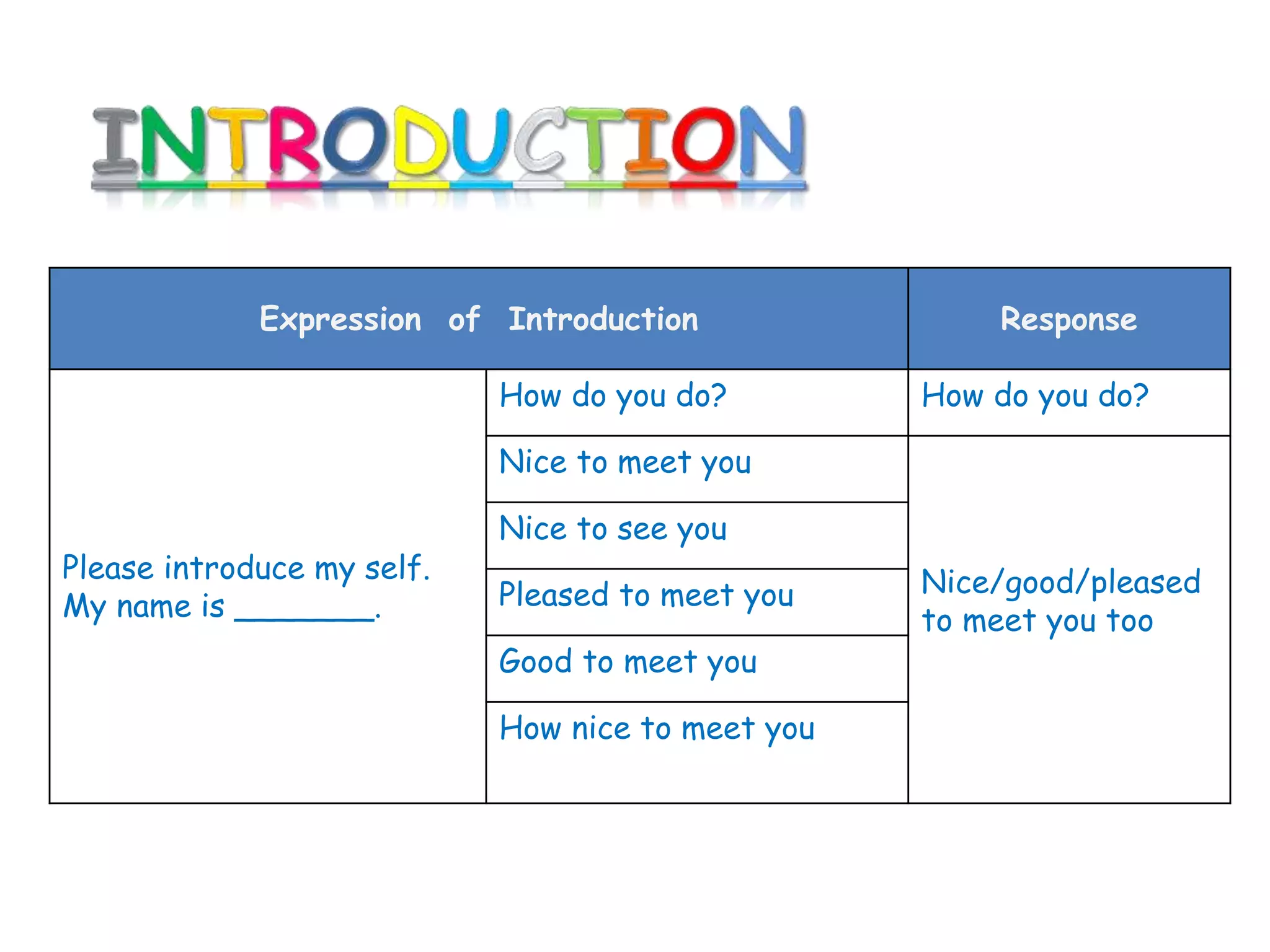 INTRODUCTION

| Expression of Introduction | | Response |
|---|---|---|
| Please introduce my self. My name is ________. | How do you do? | How do you do? |
| | Nice to meet you | Nice/good/pleased to meet you too |
| | Nice to see you | |
| | Pleased to meet you | |
| | Good to meet you | |
| | How nice to meet you | |